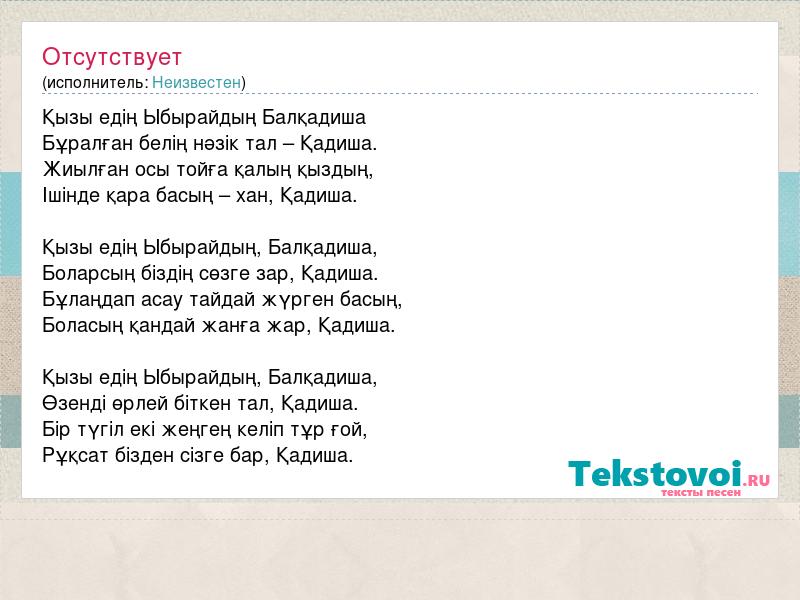 Отсутствует
(исполнитель: Неизвестен)

Қызы едің Ыбырайдың Балқадиша
Бұралған белің нәзік тал – Қадиша.
Жиылған осы тойға қалың қыздың,
Ішінде қара басың – хан, Қадиша.

Қызы едің Ыбырайдың, Балқадиша,
Боларсың біздің сөзге зар, Қадиша.
Бұлаңдап асау тайдай жүрген басың,
Боласың қандай жанға жар, Қадиша.

Қызы едің Ыбырайдың, Балқадиша,
Өзенді өрлей біткен тал, Қадиша.
Бір түгіл екі жеңгең келіп тұр ғой,
Рұқсат бізден сізге бар, Қадиша.

Tekstovoi.RU
тексты песен